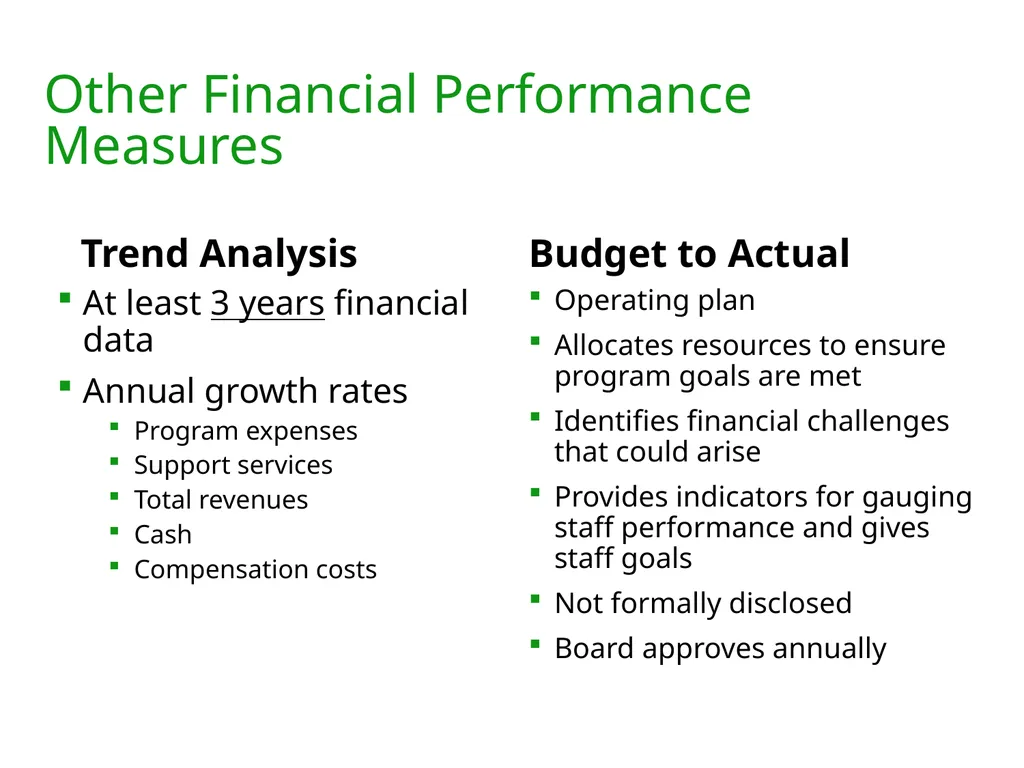 Other Financial Performance Measures

Trend Analysis

- At least 3 years financial data
- Annual growth rates
  - Program expenses
  - Support services
  - Total revenues
  - Cash
  - Compensation costs

Budget to Actual

- Operating plan
- Allocates resources to ensure program goals are met
- Identifies financial challenges that could arise
- Provides indicators for gauging staff performance and gives staff goals
- Not formally disclosed
- Board approves annually